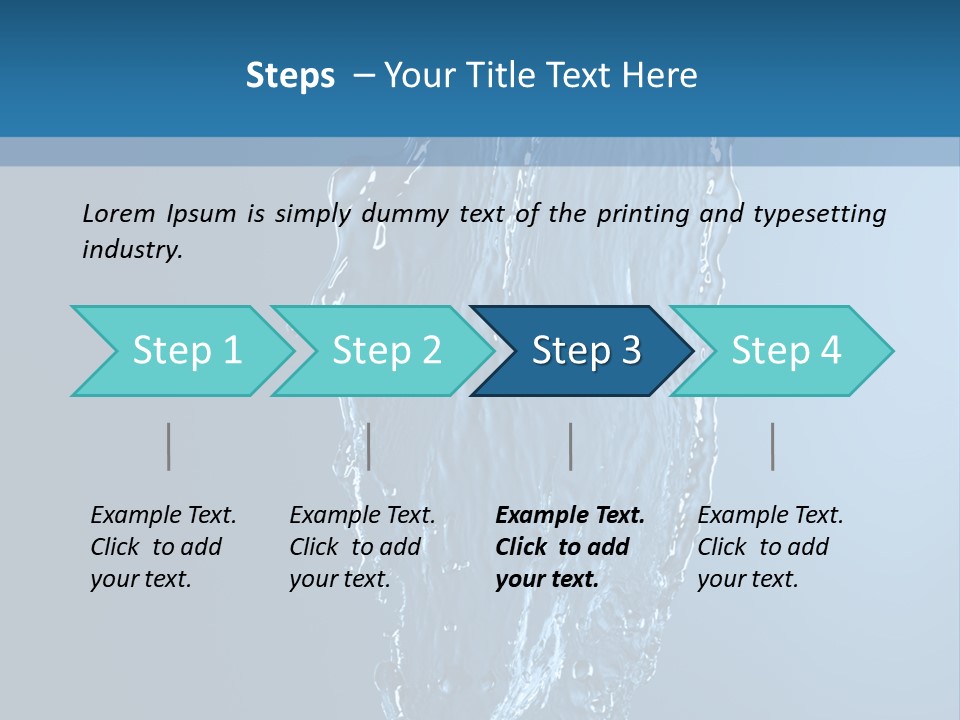 Steps – Your Title Text Here

Lorem Ipsum is simply dummy text of the printing and typesetting industry.

Step 1

Step 2

Step 3

Step 4

Example Text. Click to add your text.

Example Text. Click to add your text.

Example Text. Click to add your text.

Example Text. Click to add your text.